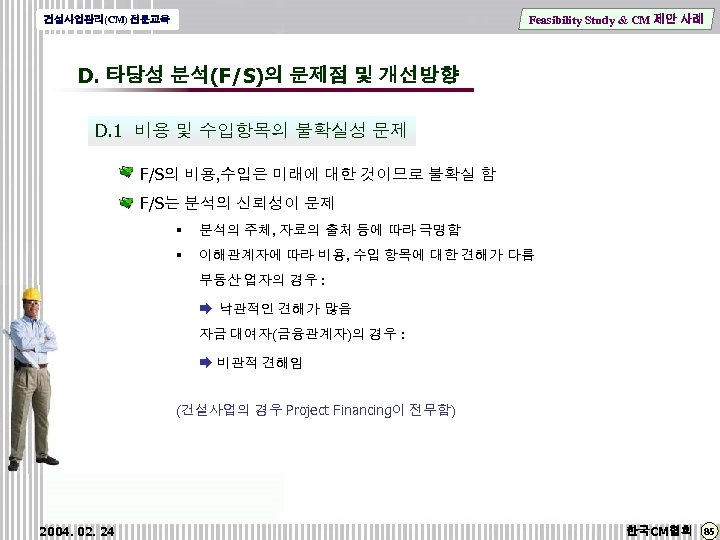 건설사업관리(CM) 전문교육

Feasibility Study & CM 제안 사례

D. 타당성 분석(F/S)의 문제점 및 개선방향

D.1 비용 및 수입항목의 불확실성 문제

F/S의 비용,수입은 미래에 대한 것이므로 불확실 함

F/S는 분석의 신뢰성이 문제

▪ 분석의 주체, 자료의 출처 등에 따라 극명함

▪ 이해관계자에 따라 비용, 수입 항목에 대한 견해가 다름

부동산 업자의 경우 :

➡ 낙관적인 견해가 많음

자금 대여자(금융관계자)의 경우 :

➡ 비관적 견해임

(건설사업의 경우 Project Financing이 전무함)

2004. 02. 24

한국CM협회 85